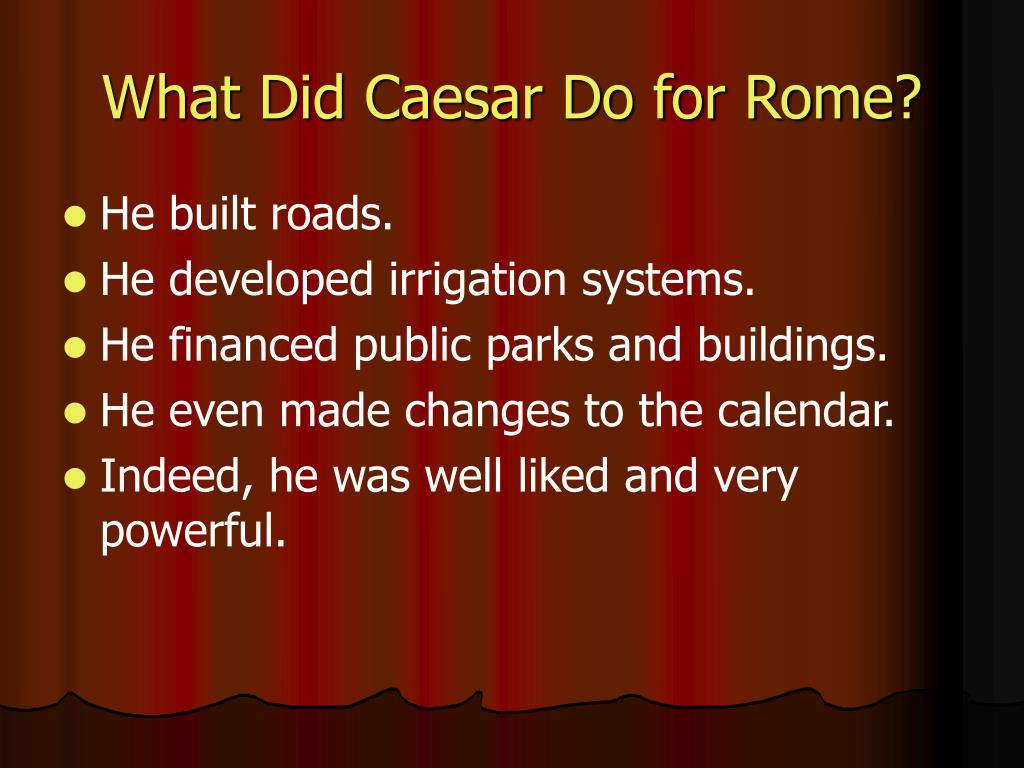 What Did Caesar Do for Rome?

- He built roads.
- He developed irrigation systems.
- He financed public parks and buildings.
- He even made changes to the calendar.
- Indeed, he was well liked and very powerful.